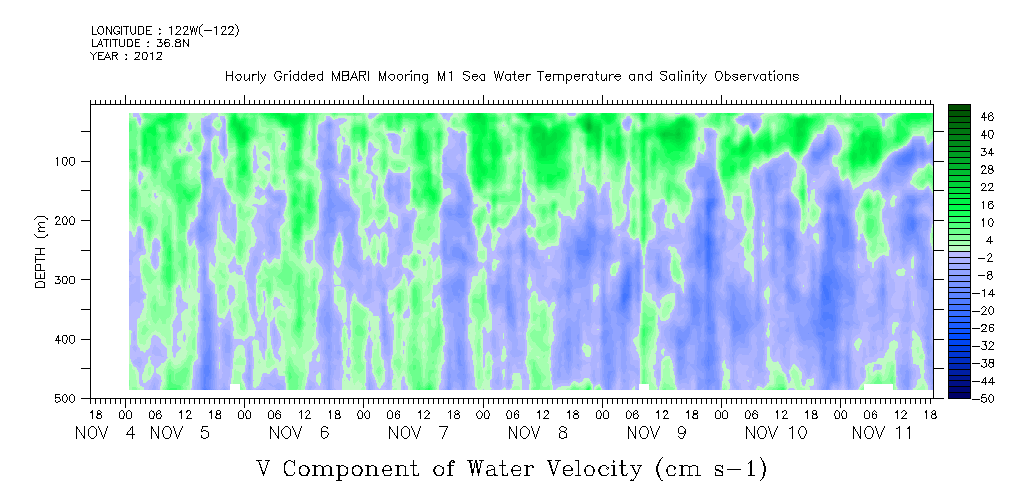 LONGITUDE : 122W(-122)
LATITUDE : 36.8N
YEAR : 2012

Hourly Gridded MBARI Mooring M1 Sea Water Temperature and Salinity Observations

DEPTH (m)

100
200
300
400
500

46
40
34
28
22
16
10
4
-2
-8
-14
-20
-26
-32
-38
-44
-50

18 00 06 12 18 00 06 12 18 00 06 12 18 00 06 12 18 00 06 12 18 00 06 12 18 00 06 12 18 00 06 12 18
NOV 4 NOV 5 NOV 6 NOV 7 NOV 8 NOV 9 NOV 10 NOV 11

V Component of Water Velocity (cm s-1)